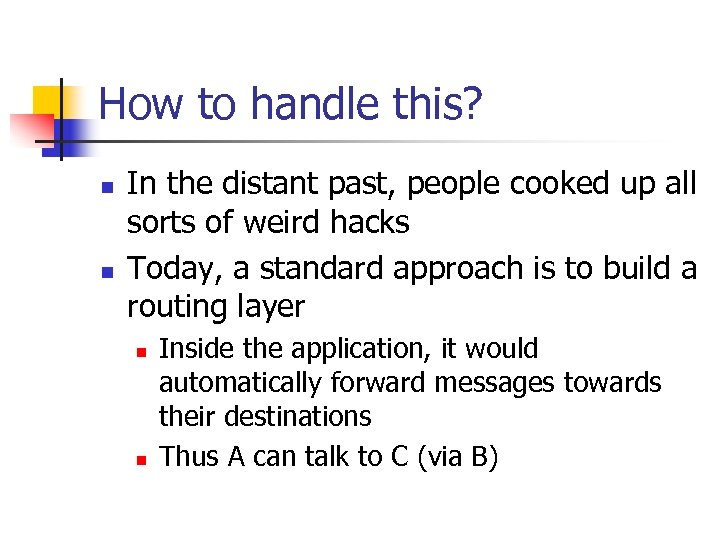 How to handle this?

- In the distant past, people cooked up all sorts of weird hacks
- Today, a standard approach is to build a routing layer
  - Inside the application, it would automatically forward messages towards their destinations
  - Thus A can talk to C (via B)